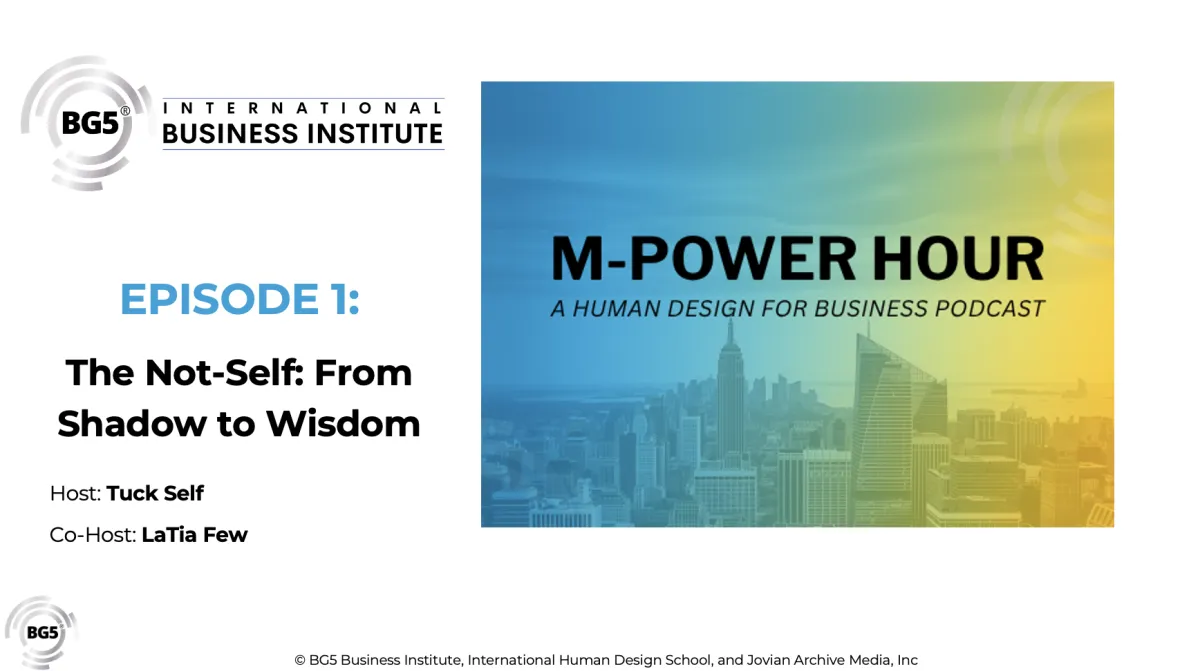 BG5®
INTERNATIONAL
BUSINESS INSTITUTE

EPISODE 1:

The Not-Self: From Shadow to Wisdom

Host: Tuck Self

Co-Host: LaTia Few

M-POWER HOUR
A HUMAN DESIGN FOR BUSINESS PODCAST

BG5®

© BG5 Business Institute, International Human Design School, and Jovian Archive Media, Inc